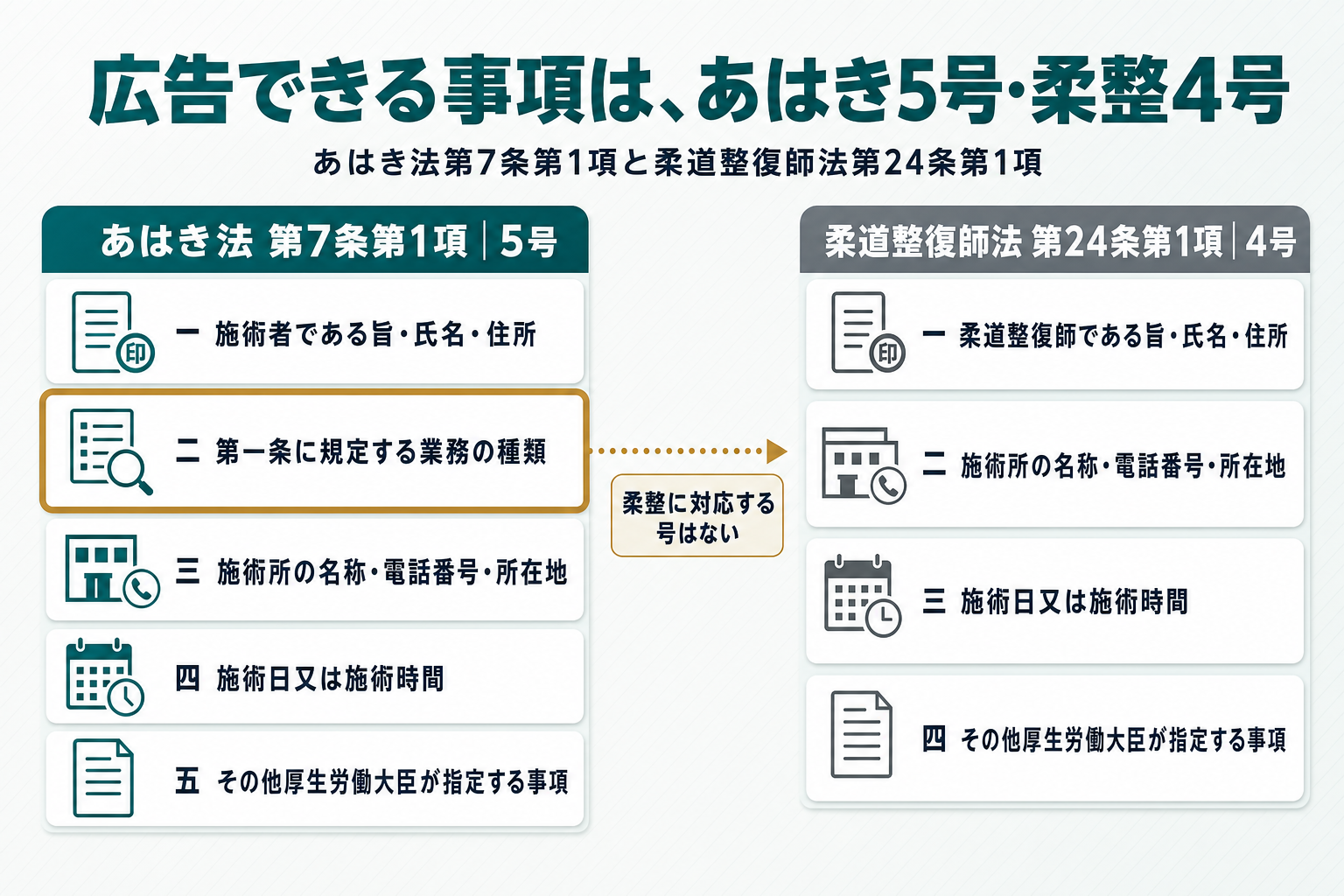 広告できる事項は、あはき5号・柔整4号

あはき法第7条第1項と柔道整復師法第24条第1項

あはき法 第7条第1項 | 5号

印

一 施術者である旨・氏名・住所

二 第一条に規定する業務の種類

三 施術所の名称・電話番号・所在地

四 施術日又は施術時間

五 その他厚生労働大臣が指定する事項

柔整に対応する号はない

柔道整復師法 第24条第1項 | 4号

印

一 柔道整復師である旨・氏名・住所

二 施術所の名称・電話番号・所在地

三 施術日又は施術時間

四 その他厚生労働大臣が指定する事項